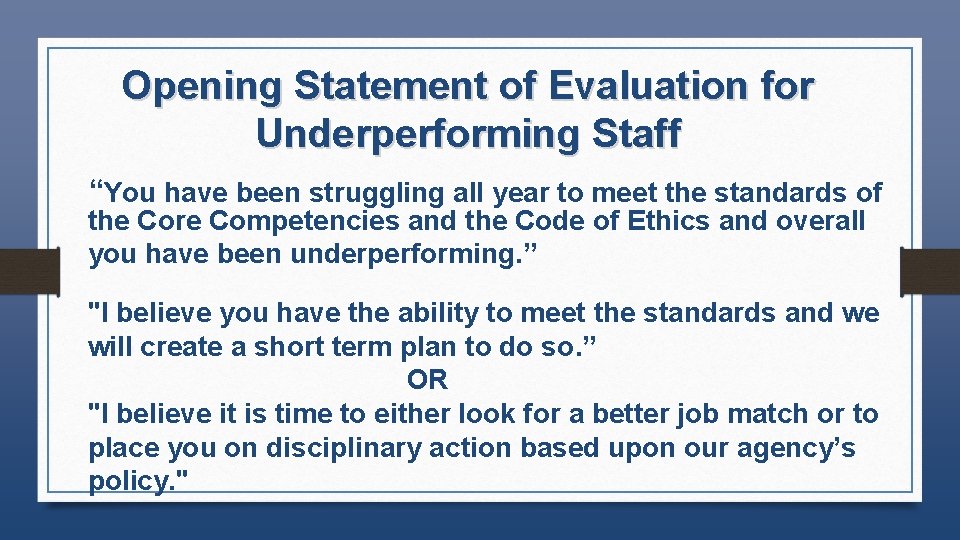 Opening Statement of Evaluation for Underperforming Staff

“You have been struggling all year to meet the standards of the Core Competencies and the Code of Ethics and overall you have been underperforming.”

"I believe you have the ability to meet the standards and we will create a short term plan to do so.”

OR

"I believe it is time to either look for a better job match or to place you on disciplinary action based upon our agency’s policy."